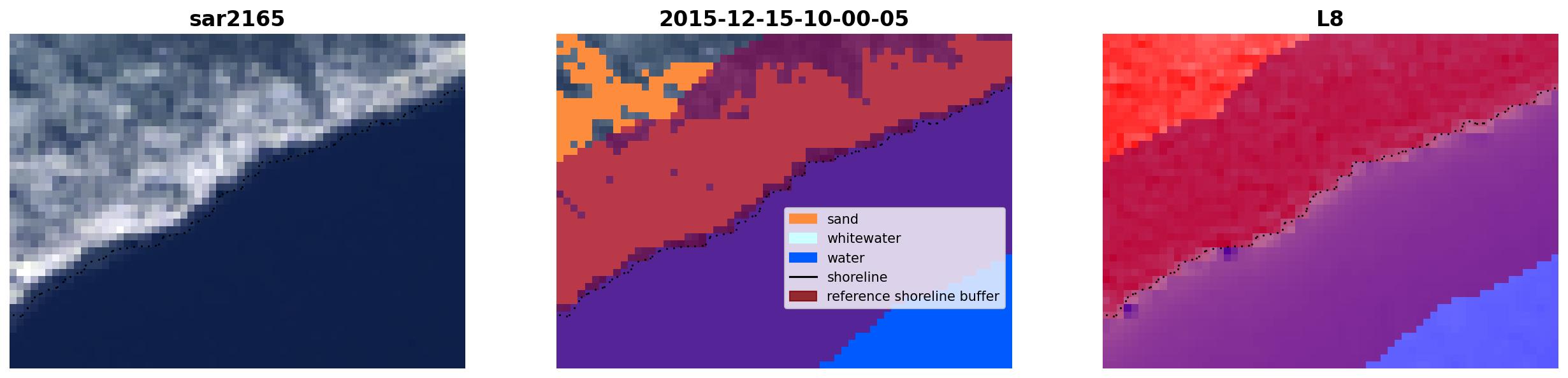 sar2165

2015-12-15-10-00-05

sand
whitewater
water
shoreline
reference shoreline buffer

L8